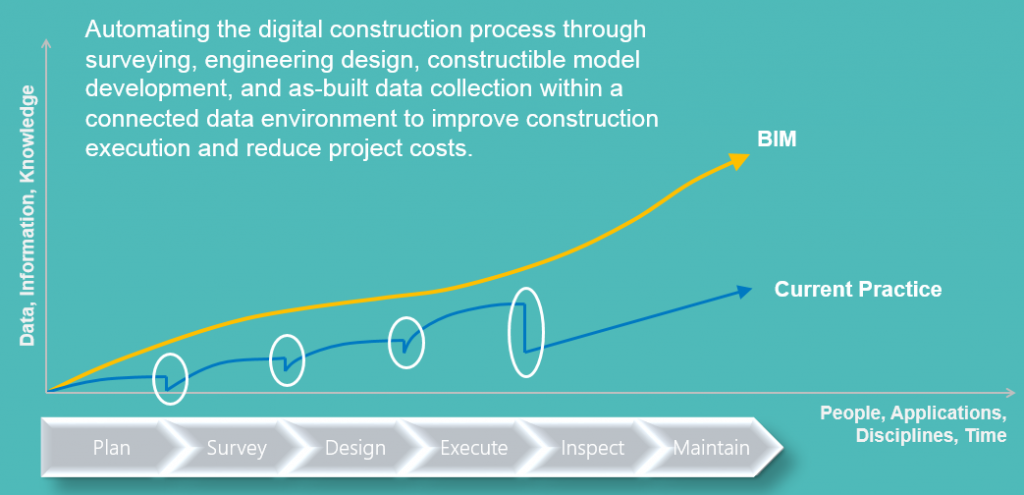 Automating the digital construction process through surveying, engineering design, constructible model development, and as-built data collection within a connected data environment to improve construction execution and reduce project costs.

Data, Information, Knowledge

BIM

Current Practice

People, Applications, Disciplines, Time

Plan

Survey

Design

Execute

Inspect

Maintain